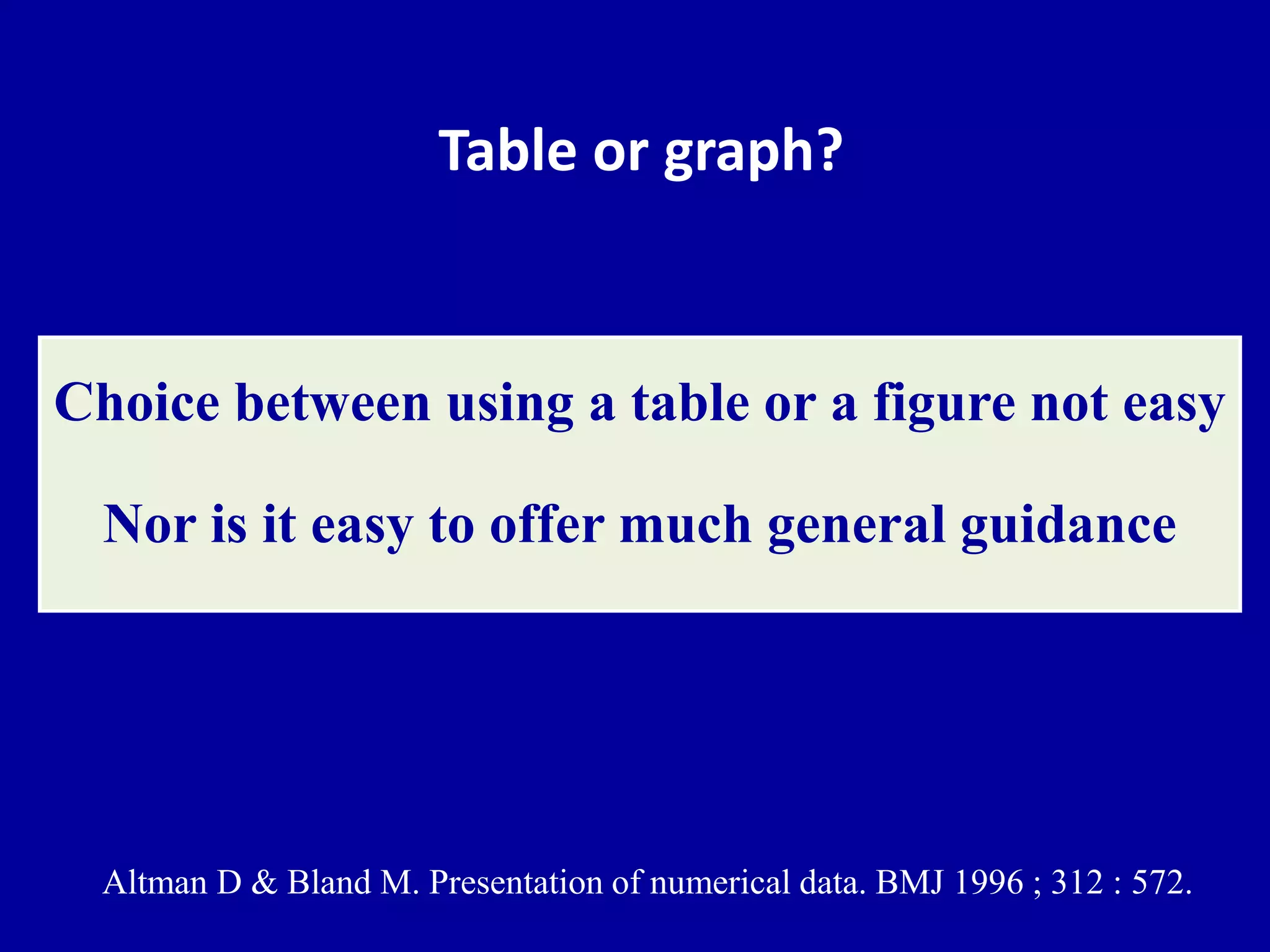 Table or graph?

Choice between using a table or a figure not easy

Nor is it easy to offer much general guidance

Altman D & Bland M. Presentation of numerical data. BMJ 1996 ; 312 : 572.